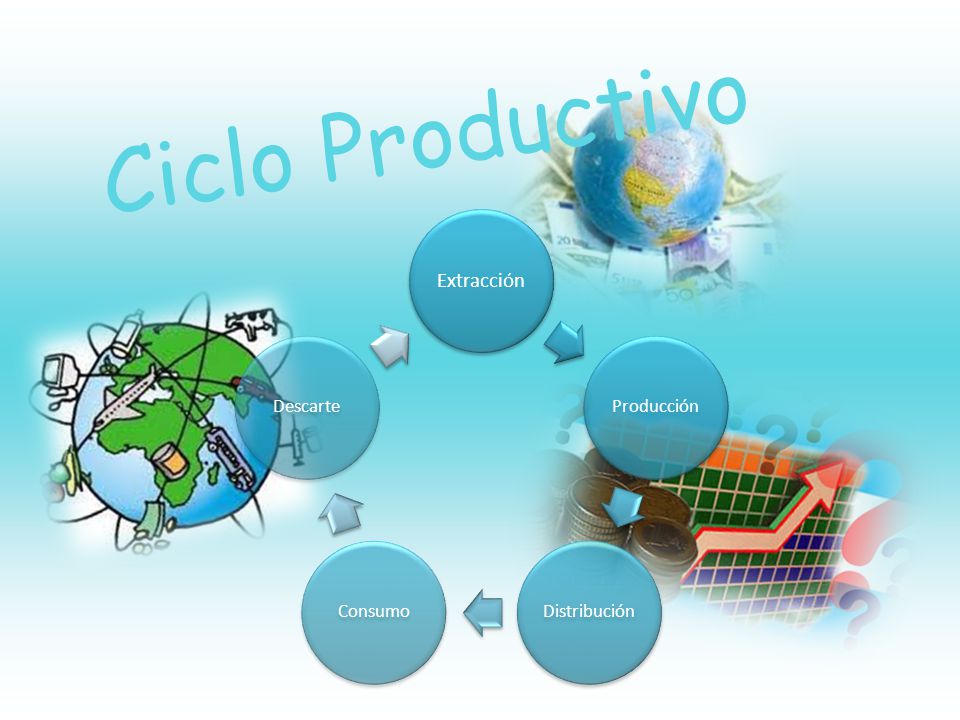 Ciclo Productivo

Extracción

Producción

Distribución

Consumo

Descarte